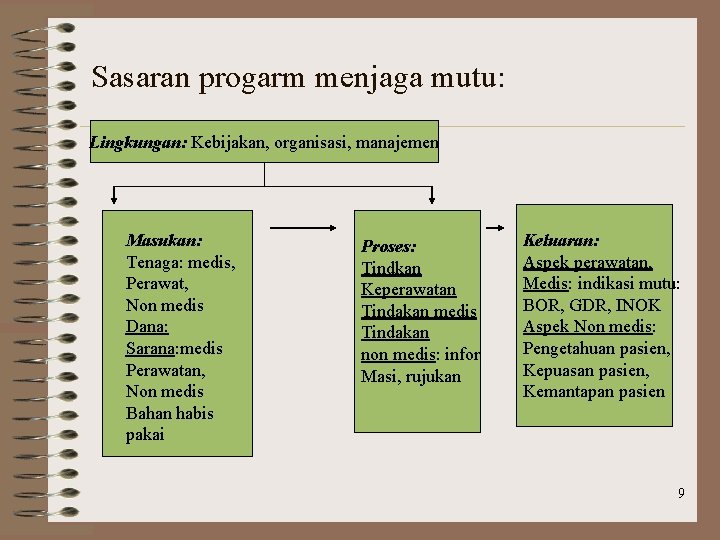 Sasaran progarm menjaga mutu:

Lingkungan: Kebijakan, organisasi, manajemen

Masukan:
Tenaga: medis,
Perawat,
Non medis
Dana:
Sarana:medis
Perawatan,
Non medis
Bahan habis pakai

Proses:
Tindkan Keperawatan
Tindakan medis
Tindakan non medis: infor Masi, rujukan

Keluaran:
Aspek perawatan,
Medis: indikasi mutu:
BOR, GDR, INOK
Aspek Non medis:
Pengetahuan pasien,
Kepuasan pasien,
Kemantapan pasien

9